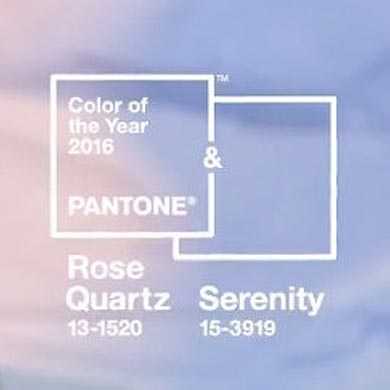 Color of the Year 2016

PANTONE®

™

&

Rose Quartz
13-1520

Serenity
15-3919